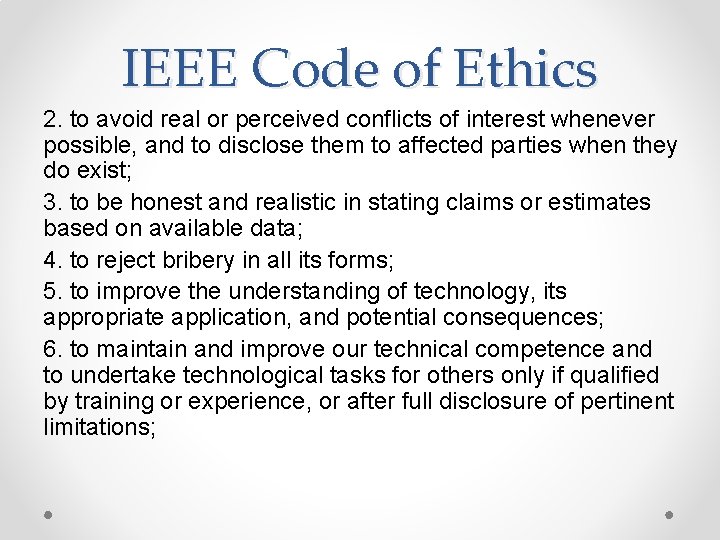 IEEE Code of Ethics

2. to avoid real or perceived conflicts of interest whenever possible, and to disclose them to affected parties when they do exist;

3. to be honest and realistic in stating claims or estimates based on available data;

4. to reject bribery in all its forms;

5. to improve the understanding of technology, its appropriate application, and potential consequences;

6. to maintain and improve our technical competence and to undertake technological tasks for others only if qualified by training or experience, or after full disclosure of pertinent limitations;